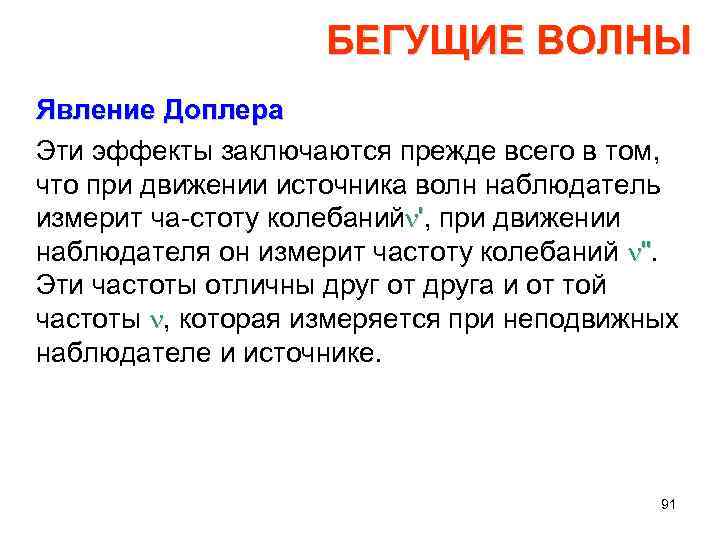 БЕГУЩИЕ ВОЛНЫ

Явление Доплера

Эти эффекты заключаются прежде всего в том, что при движении источника волн наблюдатель измерит ча-стоту колебаний$\nu'$, при движении наблюдателя он измерит частоту колебаний $\nu''$. Эти частоты отличны друг от друга и от той частоты $\nu$, которая измеряется при неподвижных наблюдателе и источнике.

91